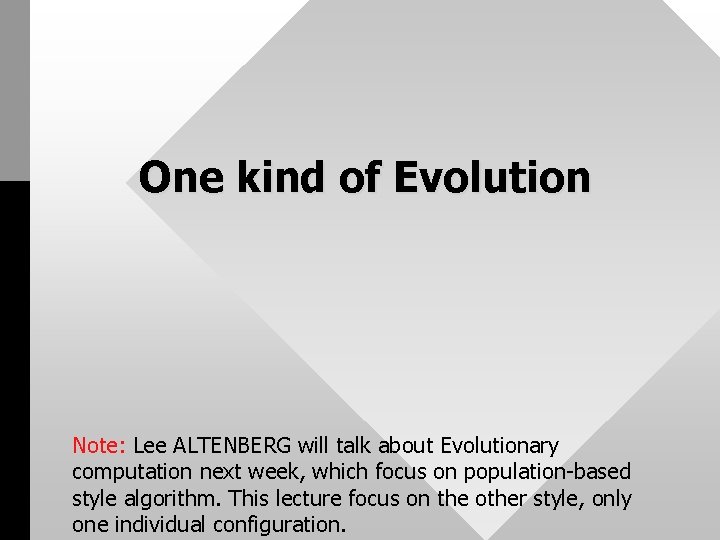 One kind of Evolution

Note: Lee ALTENBERG will talk about Evolutionary computation next week, which focus on population-based style algorithm. This lecture focus on the other style, only one individual configuration.